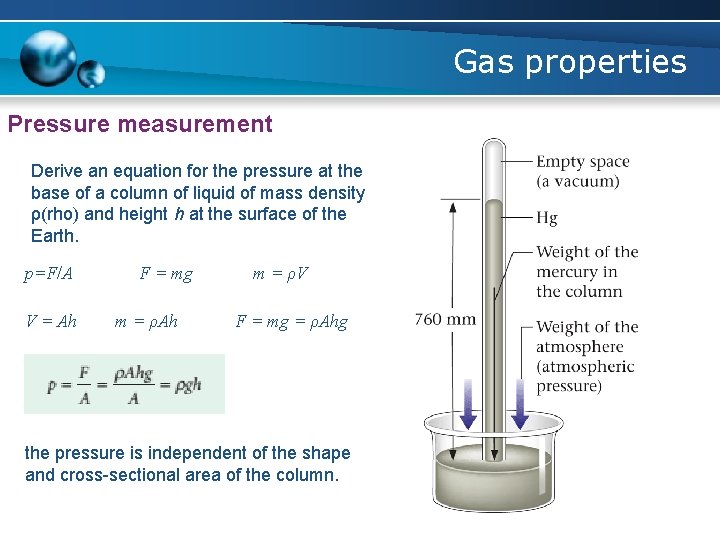 Gas properties

Pressure measurement

Derive an equation for the pressure at the base of a column of liquid of mass density ρ(rho) and height $h$ at the surface of the Earth.

$p=F/A$ $F = mg$ $m = \rho V$

$V = Ah$ $m = \rho Ah$ $F = mg = \rho Ahg$

$p = \frac{F}{A} = \frac{\rho Ahg}{A} = \rho gh$

the pressure is independent of the shape and cross-sectional area of the column.

Empty space (a vacuum)

Hg

Weight of the mercury in the column

760 mm

Weight of the atmosphere (atmospheric pressure)